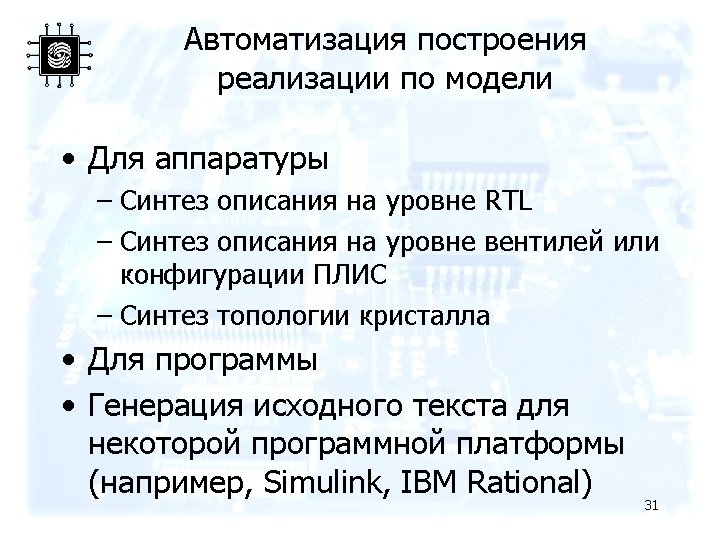 Автоматизация построения реализации по модели

• Для аппаратуры
– Синтез описания на уровне RTL
– Синтез описания на уровне вентилей или конфигурации ПЛИС
– Синтез топологии кристалла
• Для программы
• Генерация исходного текста для некоторой программной платформы (например, Simulink, IBM Rational)

31